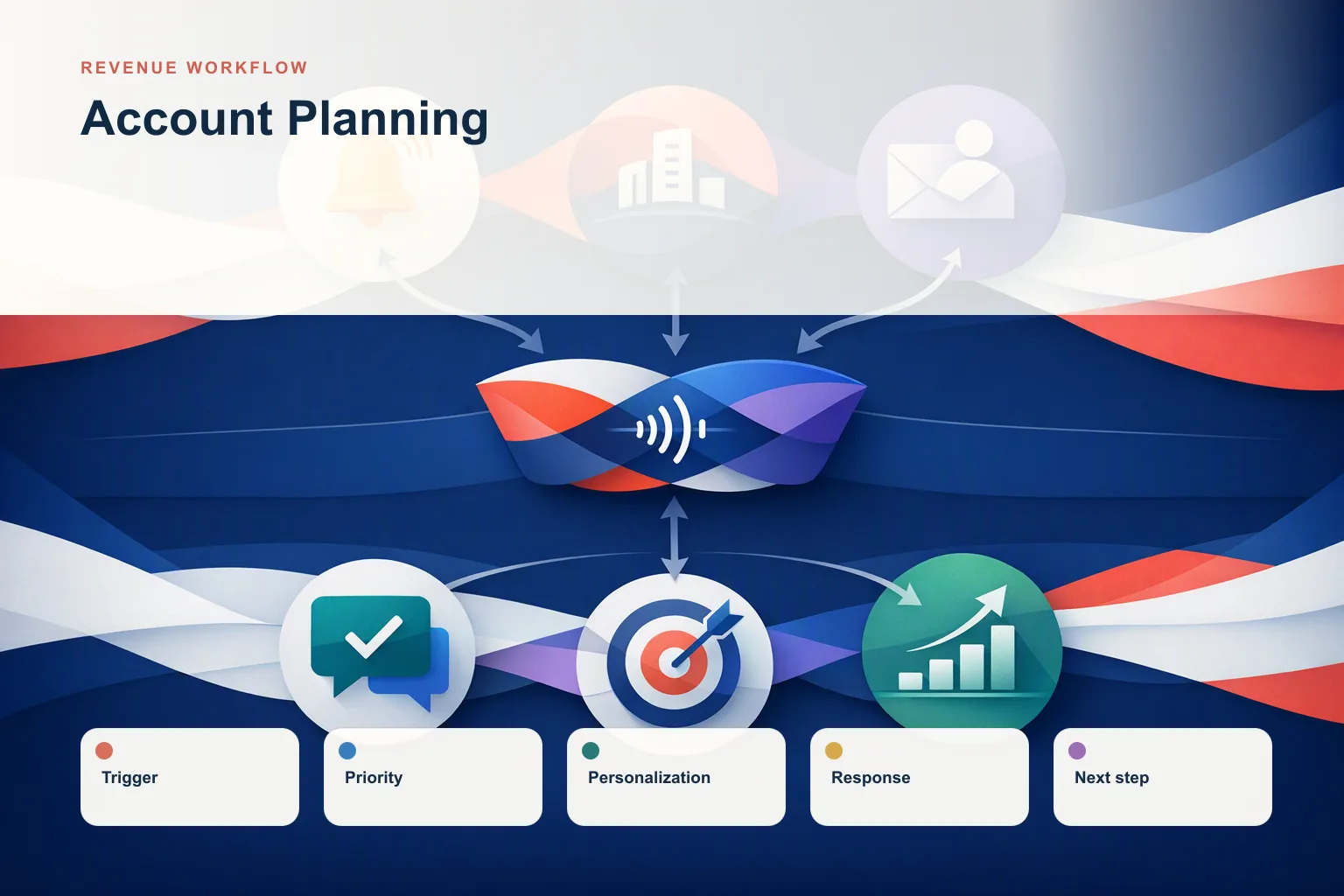 REVENUE WORKFLOW

Account Planning

Trigger

Priority

Personalization

Response

Next step